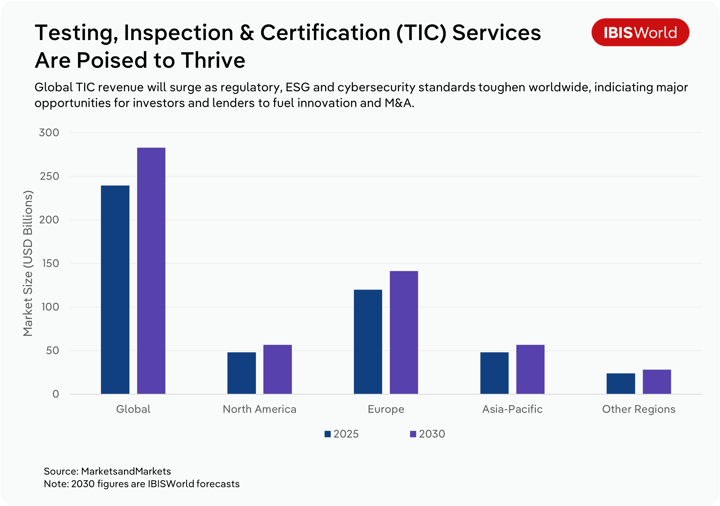 Testing, Inspection & Certification (TIC) Services Are Poised to Thrive

IBISWorld

Global TIC revenue will surge as regulatory, ESG and cybersecurity standards toughen worldwide, indiciating major opportunities for investors and lenders to fuel innovation and M&A.

Market Size (USD Billions)

300
250
200
150
100
50
0

Global
North America
Europe
Asia-Pacific
Other Regions

2025
2030

Source: MarketsandMarkets
Note: 2030 figures are IBISWorld forecasts